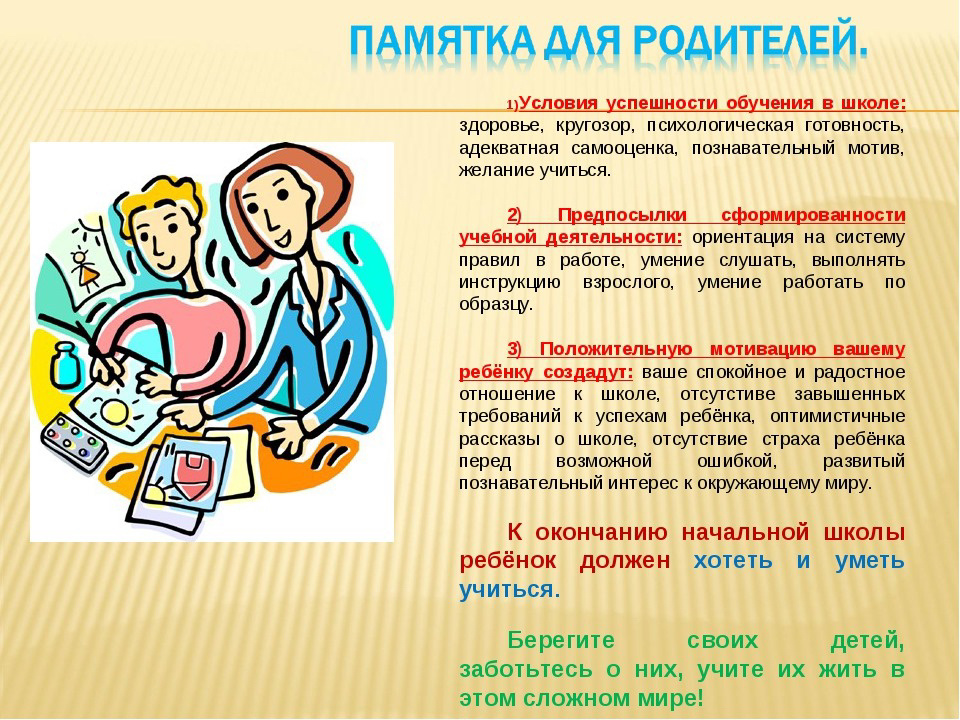 ПАМЯТКА ДЛЯ РОДИТЕЛЕЙ.

1)Условия успешности обучения в школе: здоровье, кругозор, психологическая готовность, адекватная самооценка, познавательный мотив, желание учиться.

2) Предпосылки сформированности учебной деятельности: ориентация на систему правил в работе, умение слушать, выполнять инструкцию взрослого, умение работать по образцу.

3) Положительную мотивацию вашему ребёнку создадут: ваше спокойное и радостное отношение к школе, отсутстиве завышенных требований к успехам ребёнка, оптимистичные рассказы о школе, отсутствие страха ребёнка перед возможной ошибкой, развитый познавательный интерес к окружающему миру.

К окончанию начальной школы ребёнок должен хотеть и уметь учиться.

Берегите своих детей, заботьтесь о них, учите их жить в этом сложном мире!